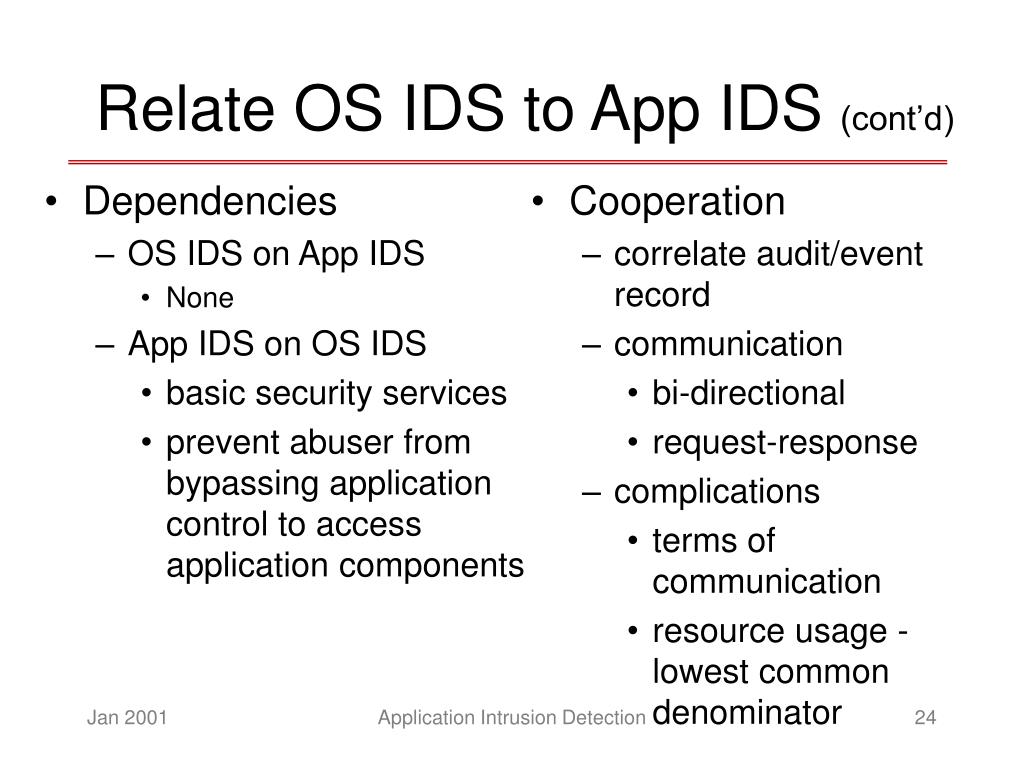 Relate OS IDS to App IDS (cont'd)

• Dependencies
– OS IDS on App IDS
• None
– App IDS on OS IDS
• basic security services
• prevent abuser from bypassing application control to access application components

• Cooperation
– correlate audit/event record
– communication
• bi-directional
• request-response
– complications
• terms of communication
• resource usage - lowest common denominator

Jan 2001
Application Intrusion Detection
24